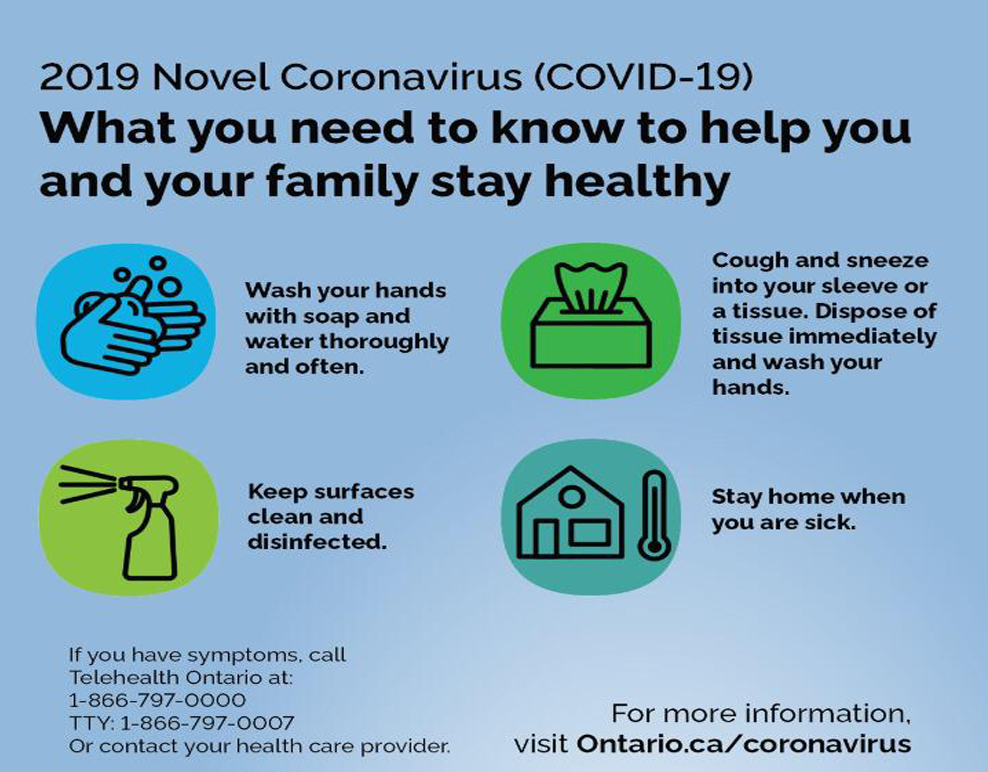 2019 Novel Coronavirus (COVID-19)
What you need to know to help you and your family stay healthy

Wash your hands with soap and water thoroughly and often.

Cough and sneeze into your sleeve or a tissue. Dispose of tissue immediately and wash your hands.

Keep surfaces clean and disinfected.

Stay home when you are sick.

If you have symptoms, call Telehealth Ontario at:
1-866-797-0000
TTY: 1-866-797-0007
Or contact your health care provider.

For more information, visit Ontario.ca/coronavirus